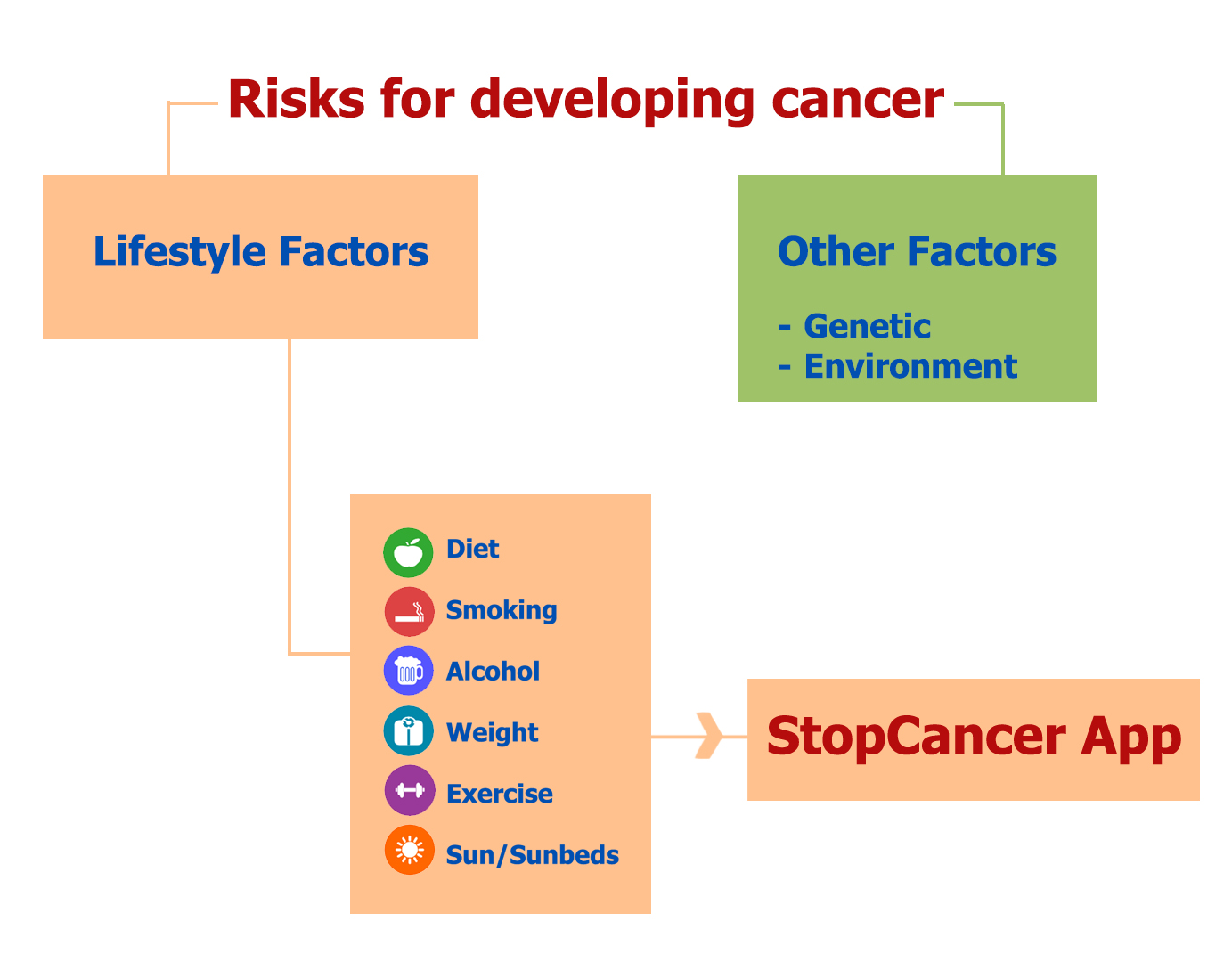 Risks for developing cancer

Lifestyle Factors

Other Factors

- Genetic
- Environment

Diet
Smoking
Alcohol
Weight
Exercise
Sun/Sunbeds

StopCancer App